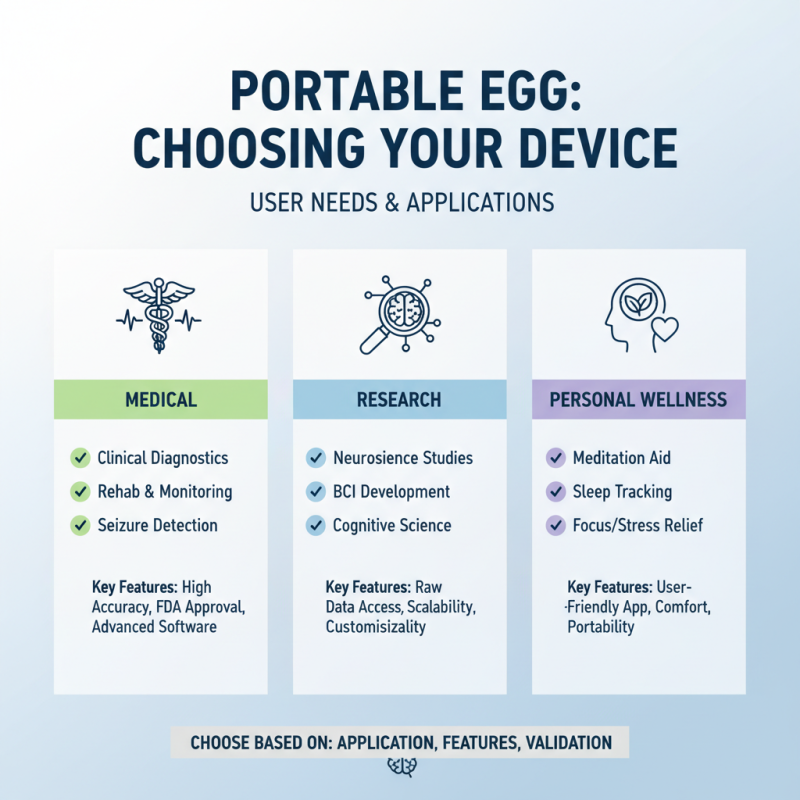 PORTABLE EGG: CHOOSING YOUR DEVICE

USER NEEDS & APPLICATIONS

MEDICAL

Clinical Diagnostics
Rehab & Monitoring
Seizure Detection

Key Features: High Accuracy, FDA Approval, Advanced Software

RESEARCH

Neurosience Studies
BCI Development
Cognitive Science

Key Features: Raw Data Access, Scalability, Customisizality

PERSONAL WELLNESS

Meditation Aid
Sleep Tracking
Focus/Stress Relief

Key Features: User-Friendly App, Comfort, Portability

CHOOSE BASED ON: APPLICATION, FEATURES, VALIDATION